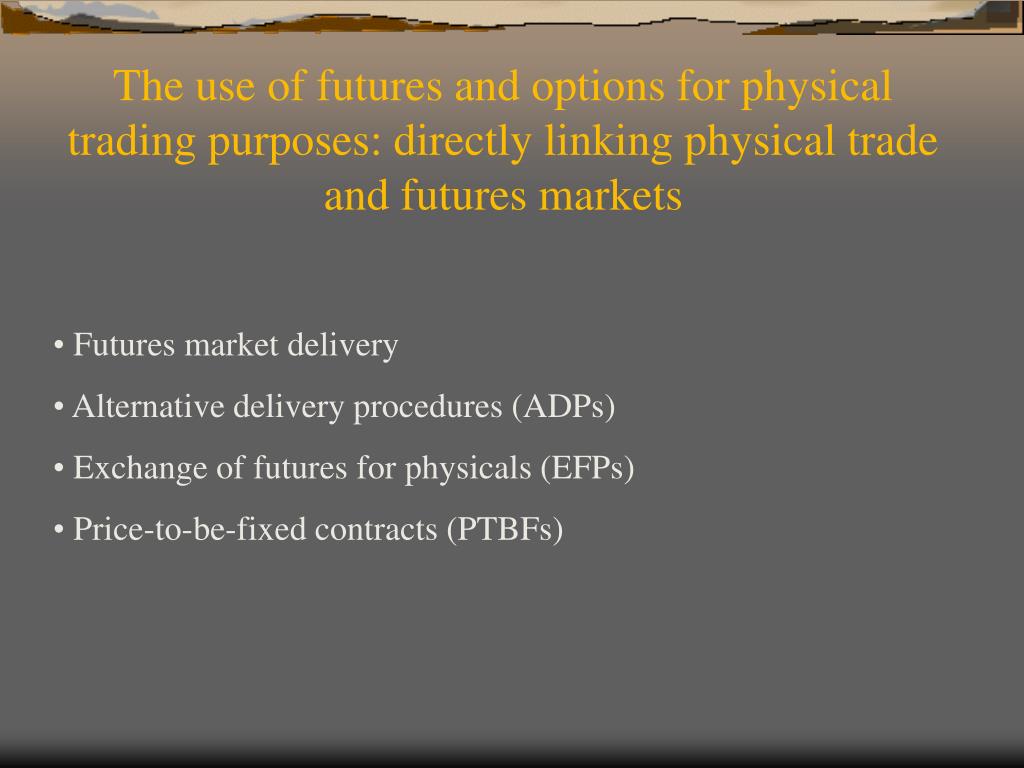 The use of futures and options for physical trading purposes: directly linking physical trade and futures markets

• Futures market delivery

• Alternative delivery procedures (ADPs)

• Exchange of futures for physicals (EFPs)

• Price-to-be-fixed contracts (PTBFs)